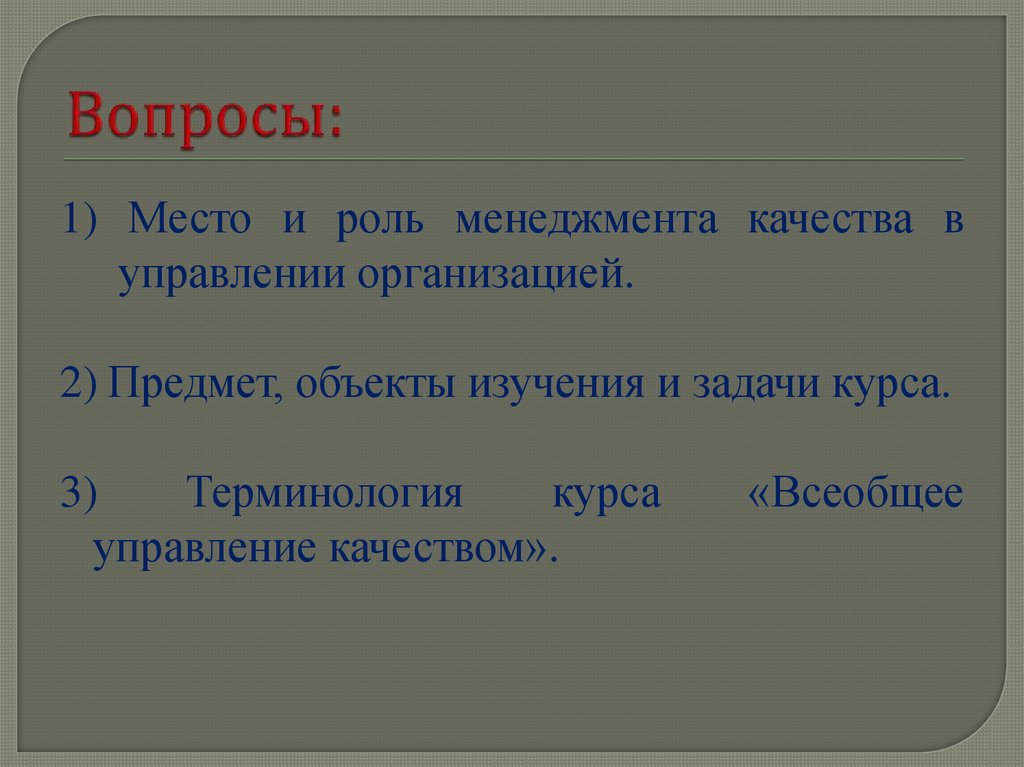 Вопросы:

1) Место и роль менеджмента качества в управлении организацией.

2) Предмет, объекты изучения и задачи курса.

3) Терминология курса «Всеобщее управление качеством».